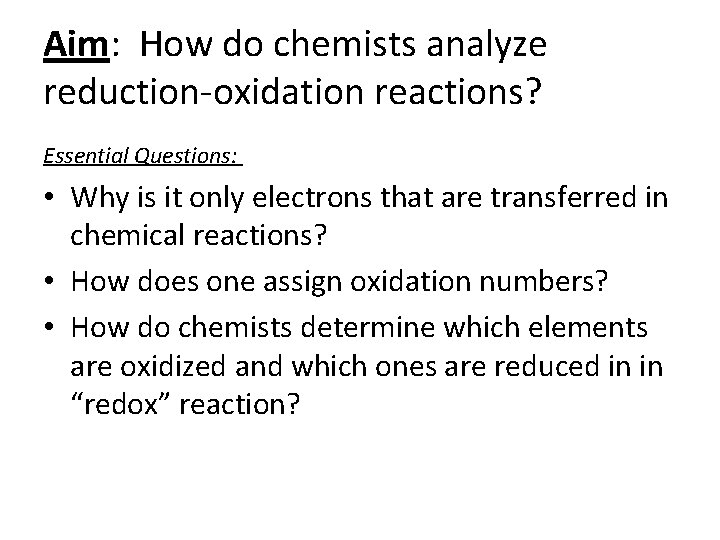 Aim: How do chemists analyze reduction-oxidation reactions?

Essential Questions:

• Why is it only electrons that are transferred in chemical reactions?
• How does one assign oxidation numbers?
• How do chemists determine which elements are oxidized and which ones are reduced in in “redox” reaction?